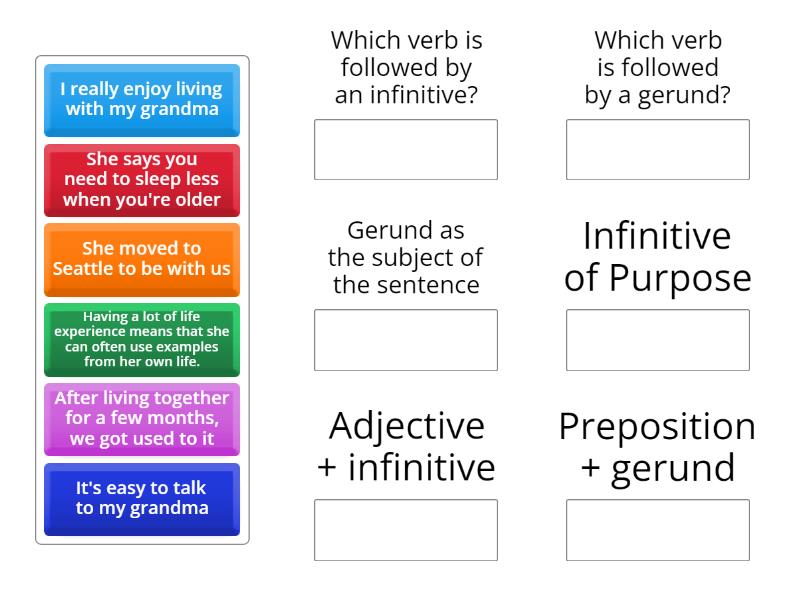 I really enjoy living with my grandma

She says you need to sleep less when you're older

She moved to Seattle to be with us

Having a lot of life experience means that she can often use examples from her own life.

After living together for a few months, we got used to it

It's easy to talk to my grandma

Which verb is followed by an infinitive?

Which verb is followed by a gerund?

Gerund as the subject of the sentence

Infinitive of Purpose

Adjective + infinitive

Preposition + gerund